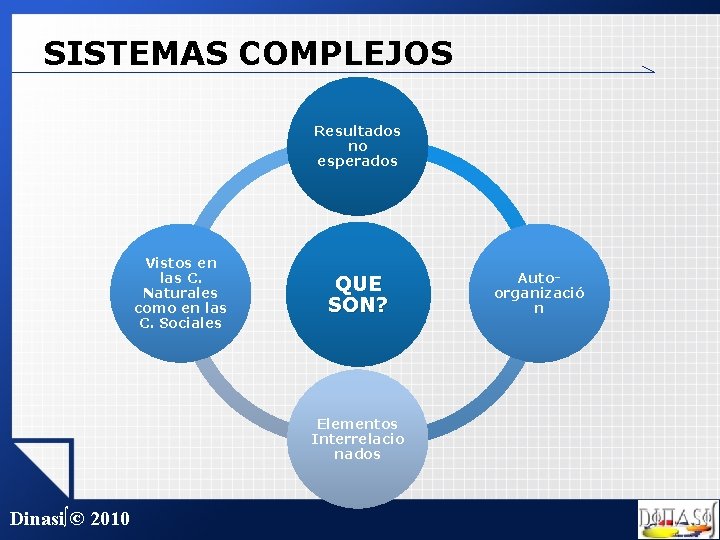 SISTEMAS COMPLEJOS

Resultados no esperados

Vistos en las C. Naturales como en las C. Sociales

QUE SON?

Auto-organización

Elementos Interrelacionados

Dinasi∫© 2010

DINASI